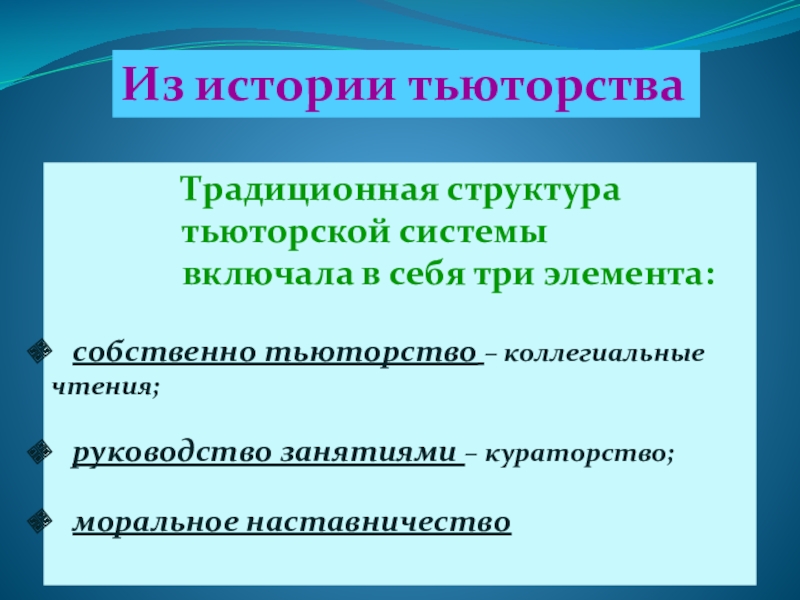 Из истории тьюторства

Традиционная структура тьюторской системы включала в себя три элемента:

собственно тьюторство – коллегиальные чтения;

руководство занятиями – кураторство;

моральное наставничество